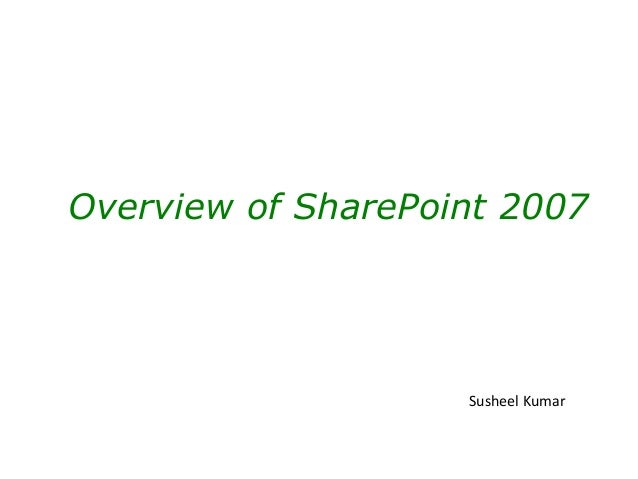 Overview of SharePoint 2007

Susheel Kumar